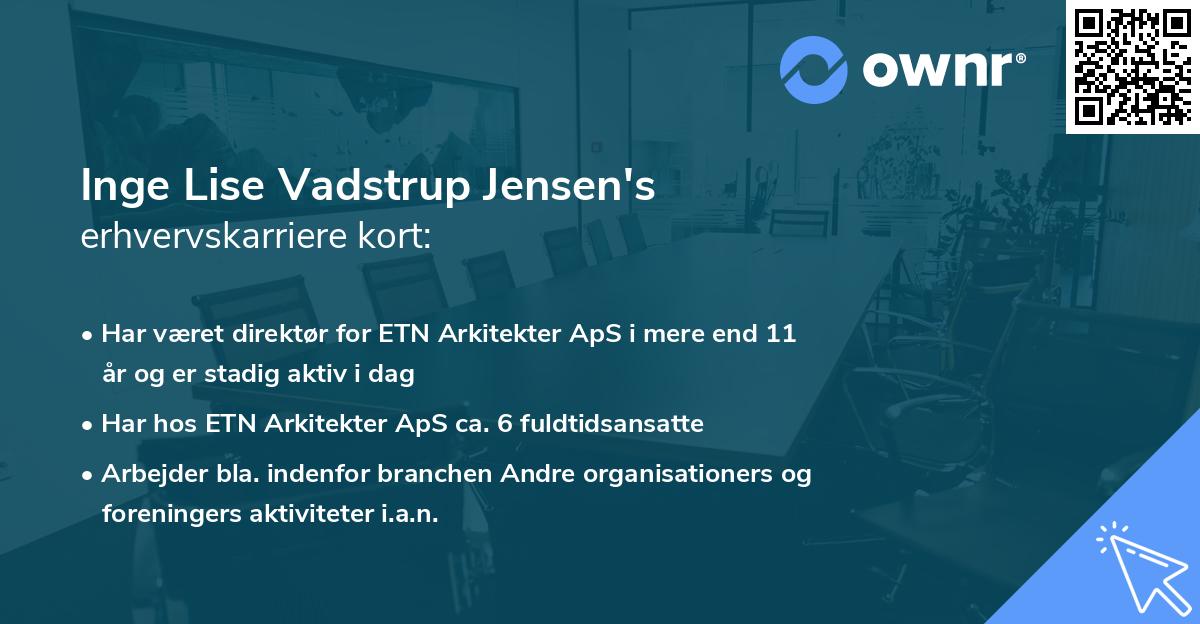 ownr®

Inge Lise Vadstrup Jensen's
erhvervskarriere kort:

• Har været direktør for ETN Arkitekter ApS i mere end 11 år og er stadig aktiv i dag
• Har hos ETN Arkitekter ApS ca. 6 fuldtidsansatte
• Arbejder bla. indenfor branchen Andre organisationers og foreningers aktiviteter i.a.n.